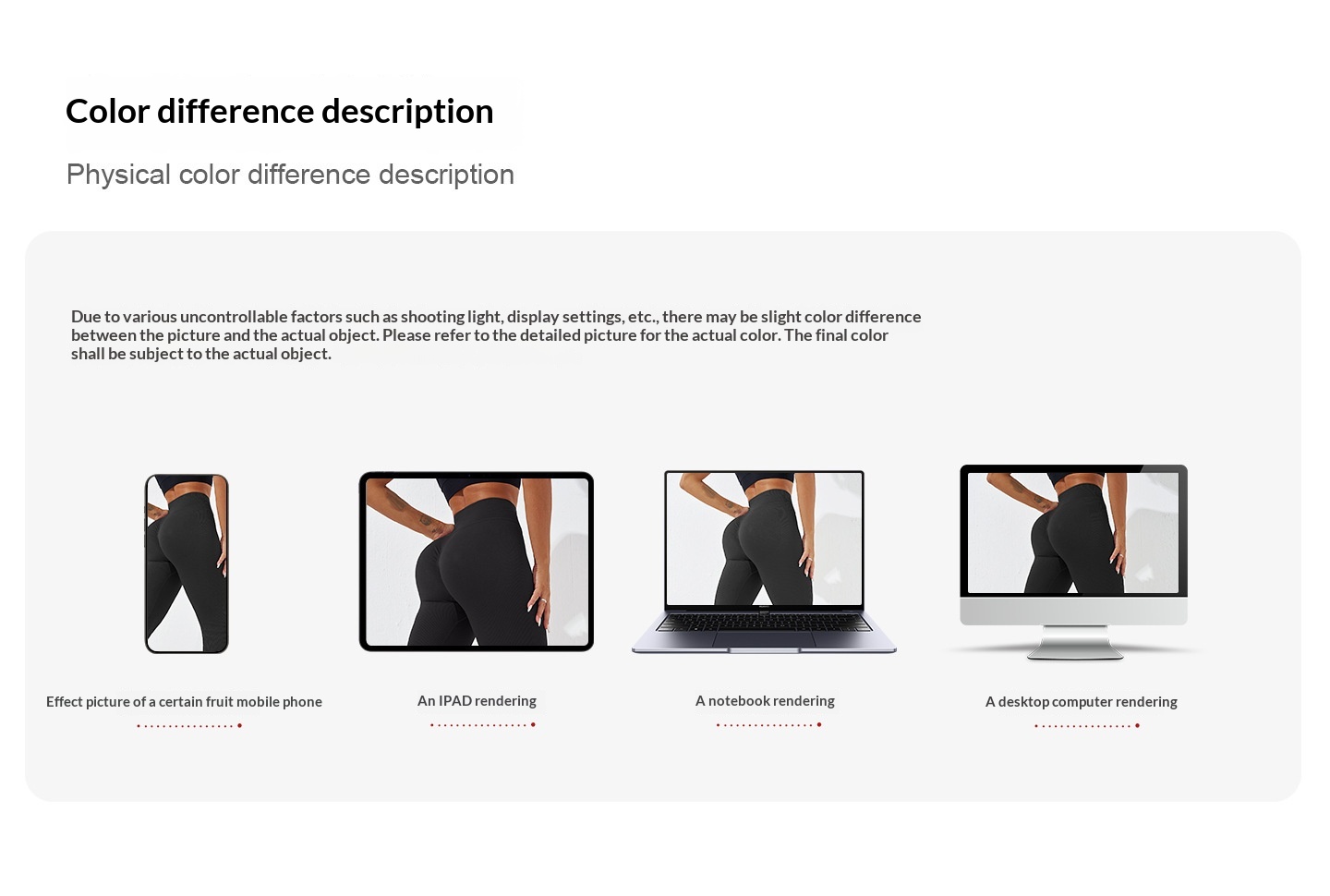 Color difference description

Physical color difference description

Due to various uncontrollable factors such as shooting light, display settings, etc., there may be slight color difference between the picture and the actual object. Please refer to the detailed picture for the actual color. The final color shall be subject to the actual object.

Effect picture of a certain fruit mobile phone

An IPAD rendering

A notebook rendering

A desktop computer rendering